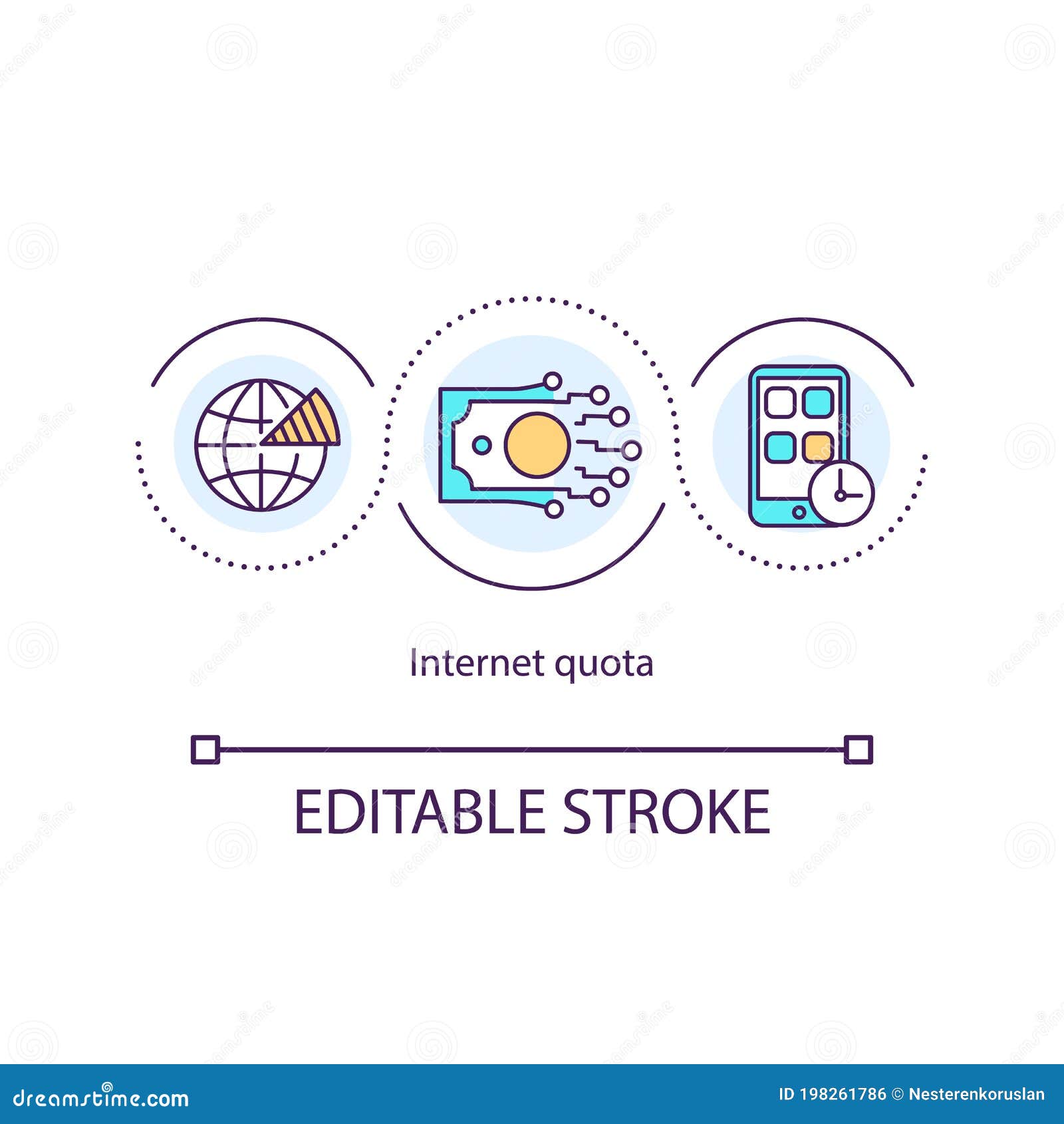 Internet quota

EDITABLE STROKE

dreamstime.com

ID 198261786 © Nesterenkoruslan